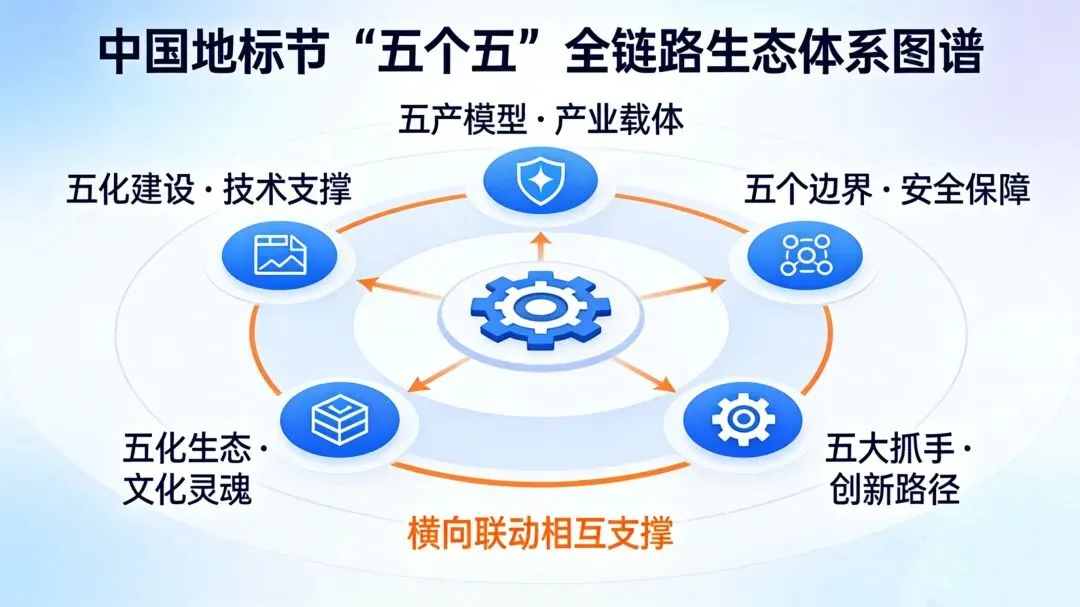 中国地标节“五个五”全链路生态体系图谱

五产模型 · 产业载体

五化建设 · 技术支撑

五个边界 · 安全保障

五化生态 · 文化灵魂

五大抓手 · 创新路径

横向联动相互支撑